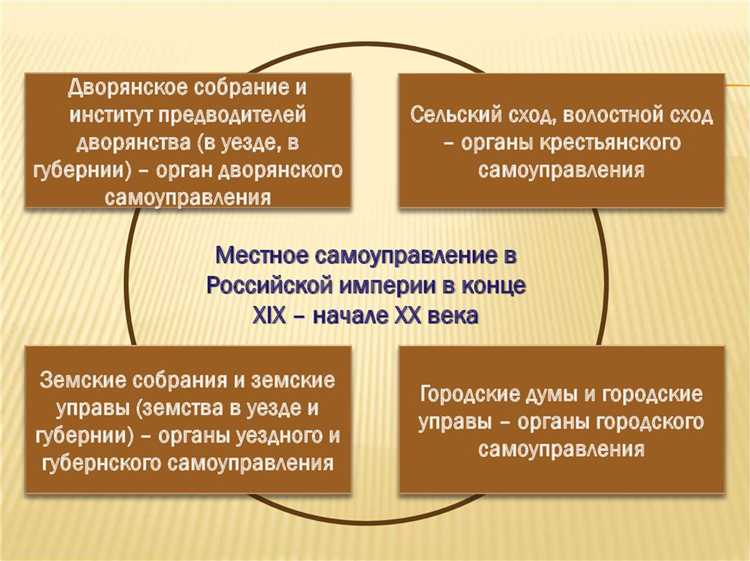 Дворянское собрание и институт предводителей дворянства (в уезде, в губернии) – орган дворянского самоуправления

Сельский сход, волостной сход – органы крестьянского самоуправления

Местное самоуправление в Российской империи в конце XIX – начале XX века

Земские собрания и земские управы (земства в уезде и губернии) – органы уездного и губернского самоуправления

Городские думы и городские управы – органы городского самоуправления